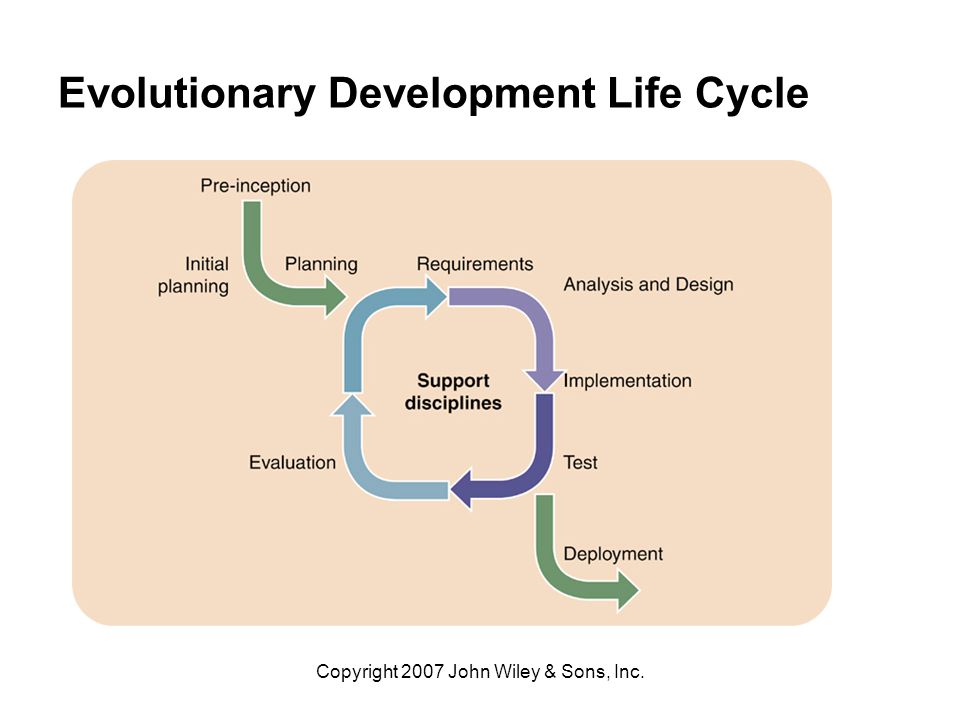 Evolutionary Development Life Cycle

Pre-inception

Initial planning

Planning

Requirements

Analysis and Design

Support disciplines

Implementation

Evaluation

Test

Deployment

Copyright 2007 John Wiley & Sons, Inc.